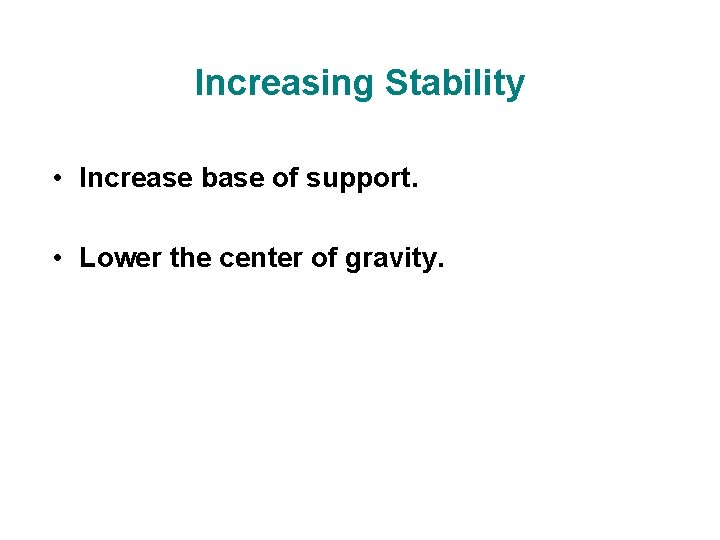 Increasing Stability

• Increase base of support.

• Lower the center of gravity.